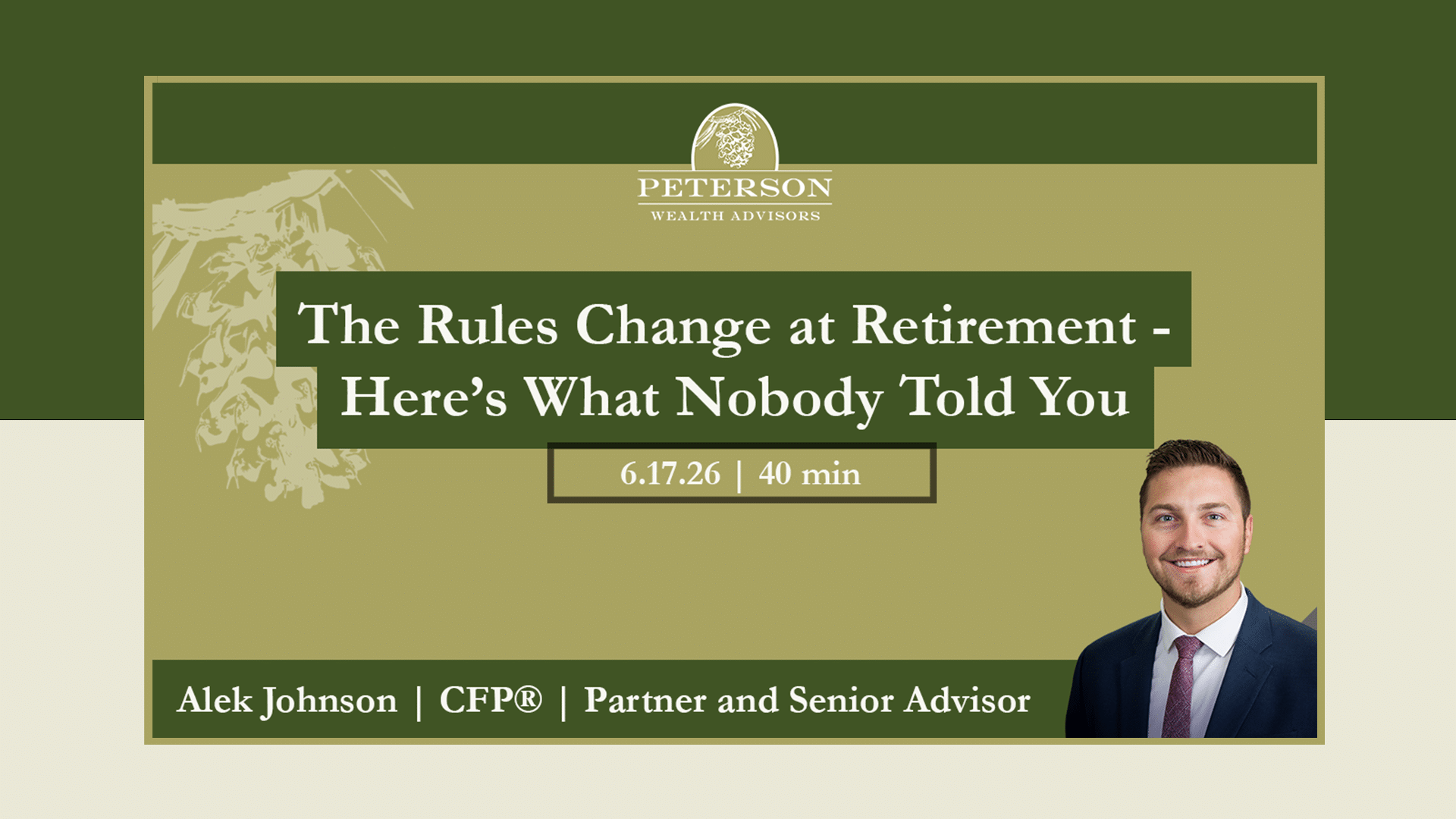 PETERSON
WEALTH ADVISORS

The Rules Change at Retirement - Here's What Nobody Told You

6.17.26 | 40 min

Alek Johnson | CFP® | Partner and Senior Advisor